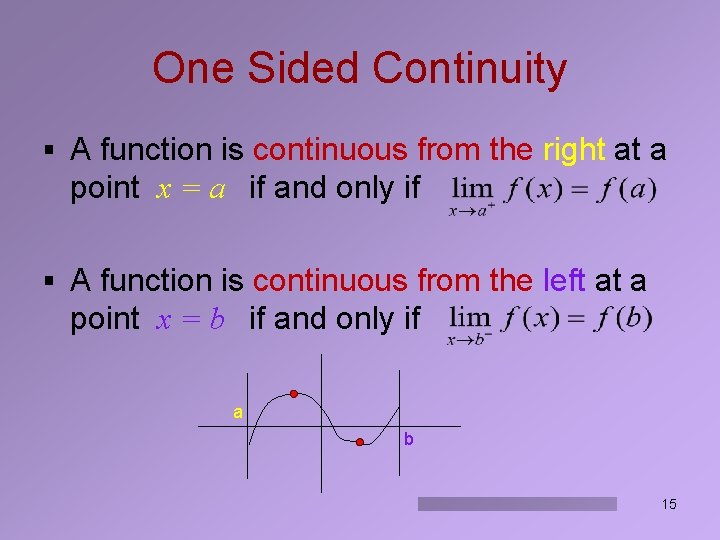 One Sided Continuity

▪ A function is continuous from the right at a point $x = a$ if and only if $\lim_{x \to a^+} f(x) = f(a)$

▪ A function is continuous from the left at a point $x = b$ if and only if $\lim_{x \to b^-} f(x) = f(b)$

a

b

15